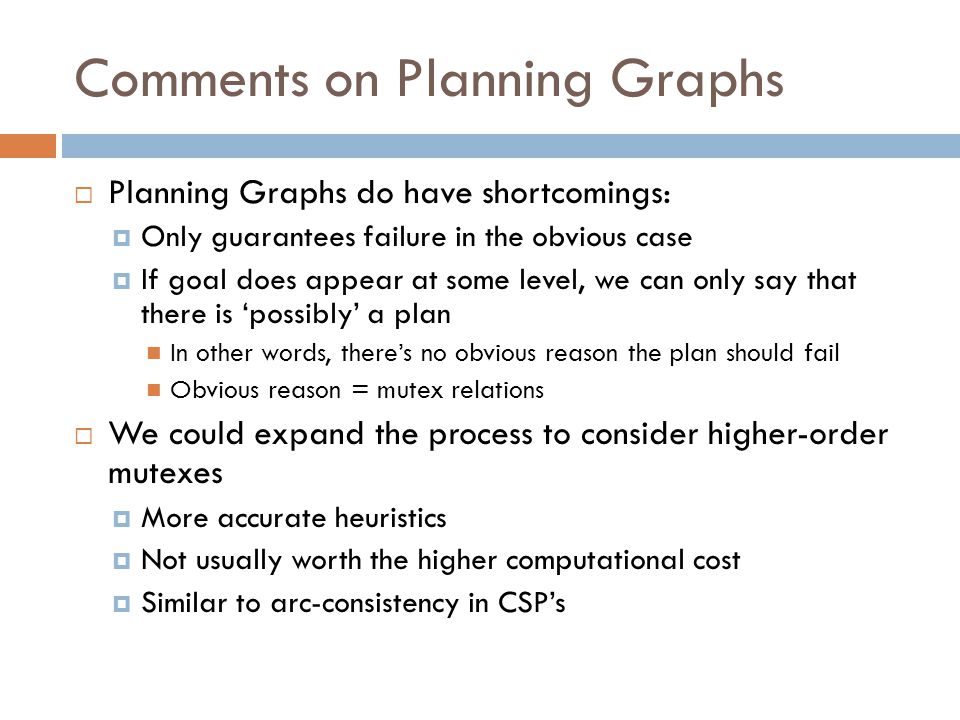 Comments on Planning Graphs

Planning Graphs do have shortcomings:

Only guarantees failure in the obvious case

If goal does appear at some level, we can only say that there is ‘possibly’ a plan

In other words, there’s no obvious reason the plan should fail

Obvious reason = mutex relations

We could expand the process to consider higher-order mutexes

More accurate heuristics

Not usually worth the higher computational cost

Similar to arc-consistency in CSP’s